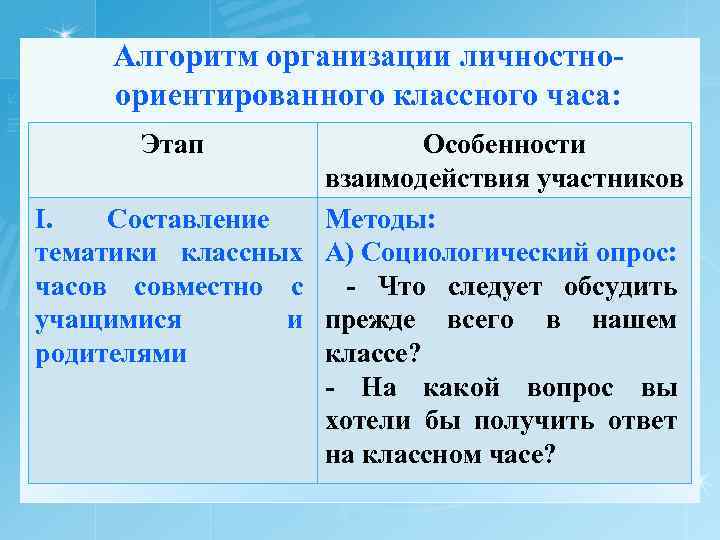 Алгоритм организации личностно-ориентированного классного часа:

| Этап | Особенности взаимодействия участников |
|---|---|
| I. Составление тематики классных часов совместно с учащимися и родителями | Методы: А) Социологический опрос: - Что следует обсудить прежде всего в нашем классе? - На какой вопрос вы хотели бы получить ответ на классном часе? |